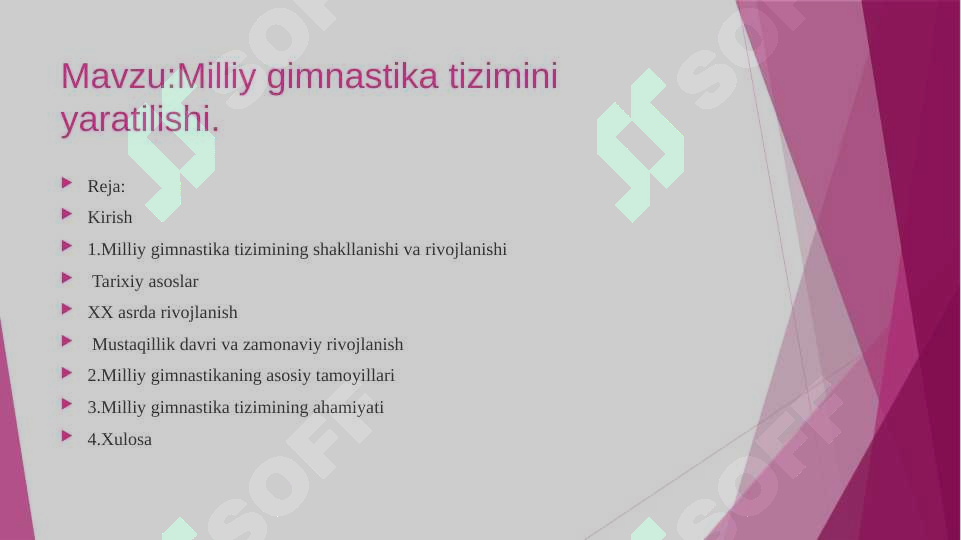 Mavzu:Milliy gimnastika tizimini yaratilishi.

Reja:

Kirish

1.Milliy gimnastika tizimining shakllanishi va rivojlanishi

Tarixiy asoslar

XX asrda rivojlanish

Mustaqillik davri va zamonaviy rivojlanish

2.Milliy gimnastikaning asosiy tamoyillari

3.Milliy gimnastika tizimining ahamiyati

4.Xulosa

SOFF SOFF SOFF SOFF